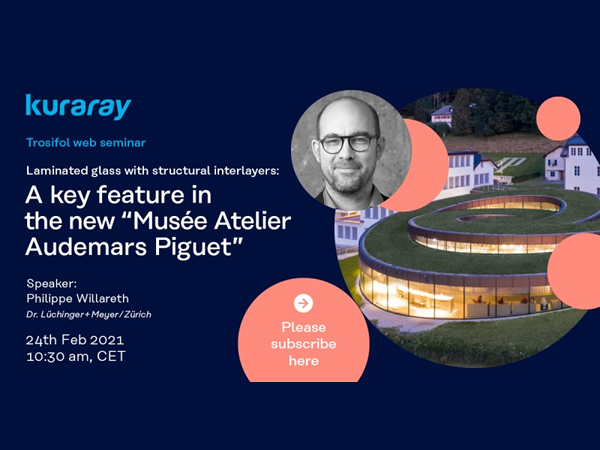 kuraray

Trosifol web seminar

Laminated glass with structural interlayers:

A key feature in the new "Musée Atelier Audemars Piguet"

Speaker:
Philippe Willareth
Dr. Lüchinger+Meyer/Zürich

24th Feb 2021
10:30 am, CET

Please subscribe here